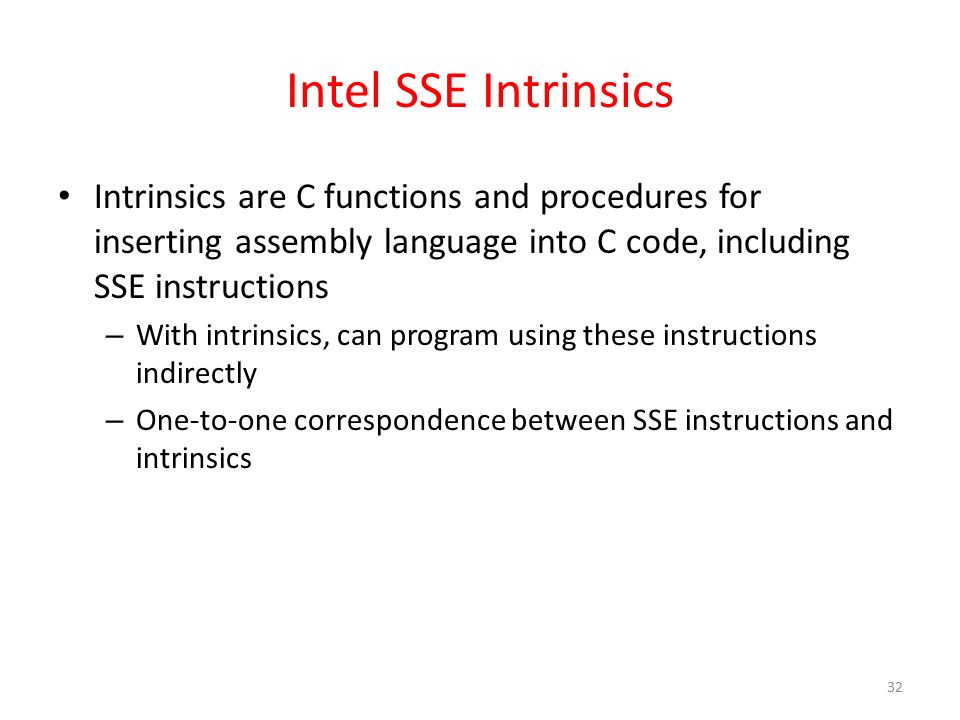 Intel SSE Intrinsics

• Intrinsics are C functions and procedures for inserting assembly language into C code, including SSE instructions

– With intrinsics, can program using these instructions indirectly

– One-to-one correspondence between SSE instructions and intrinsics

32